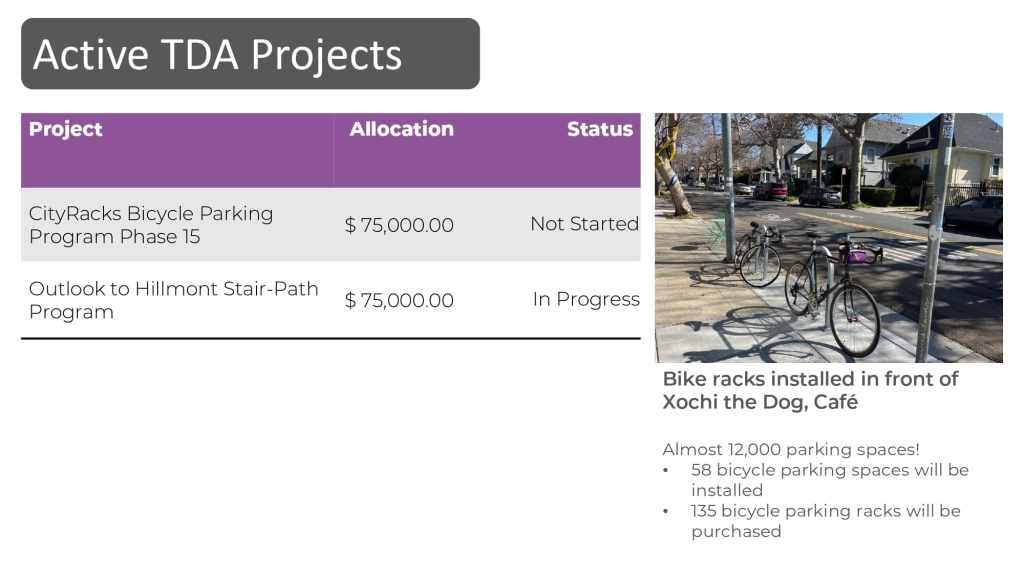 Active TDA Projects

| Project | Allocation | Status |
|---|---|---|
| CityRacks Bicycle Parking Program Phase 15 | $ 75,000.00 | Not Started |
| Outlook to Hillmont Stair-Path Program | $ 75,000.00 | In Progress |

Bike racks installed in front of Xochi the Dog, Café

Almost 12,000 parking spaces!
• 58 bicycle parking spaces will be installed
• 135 bicycle parking racks will be purchased